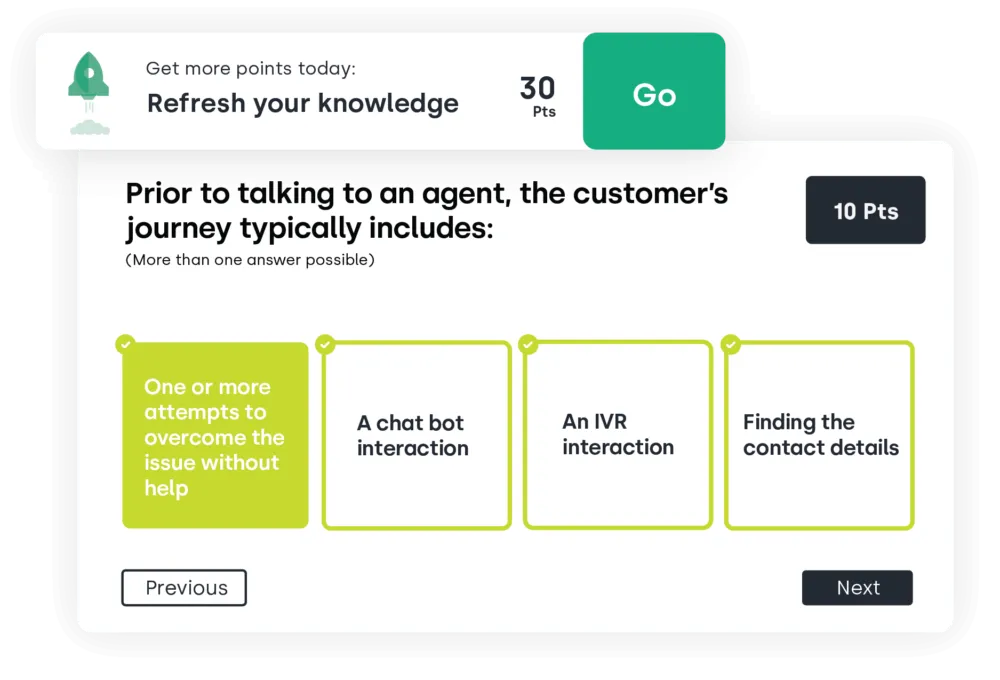 Get more points today:
Refresh your knowledge

30
Pts

Go

Prior to talking to an agent, the customer's journey typically includes:
(More than one answer possible)

10 Pts

One or more attempts to overcome the issue without help

A chat bot interaction

An IVR interaction

Finding the contact details

Previous

Next